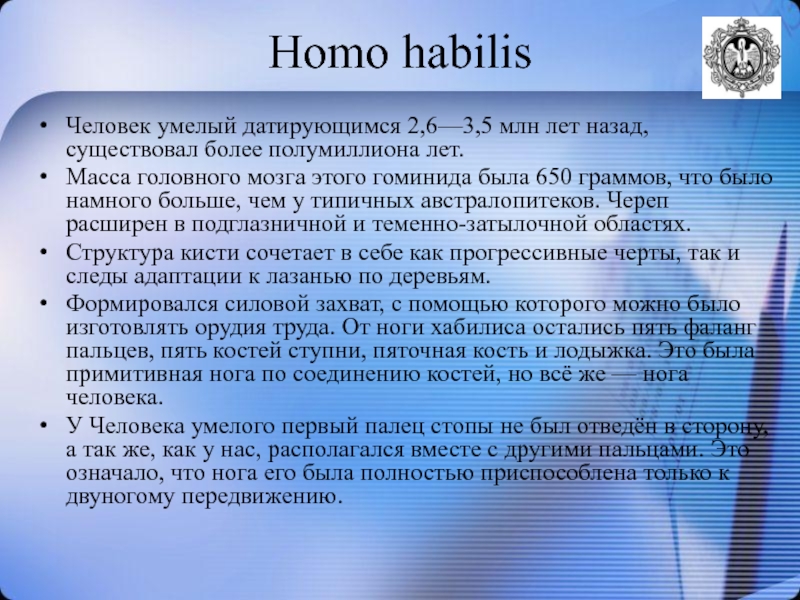 Homo habilis

• Человек умелый датирующимся 2,6—3,5 млн лет назад, существовал более полумиллиона лет.
• Масса головного мозга этого гоминида была 650 граммов, что было намного больше, чем у типичных австралопитеков. Череп расширен в подглазничной и теменно-затылочной областях.
• Структура кисти сочетает в себе как прогрессивные черты, так и следы адаптации к лазанью по деревьям.
• Формировался силовой захват, с помощью которого можно было изготовлять орудия труда. От ноги хабилиса остались пять фаланг пальцев, пять костей ступни, пяточная кость и лодыжка. Это была примитивная нога по соединению костей, но всё же — нога человека.
• У Человека умелого первый палец стопы не был отведён в сторону, а так же, как у нас, располагался вместе с другими пальцами. Это означало, что нога его была полностью приспособлена только к двуногому передвижению.